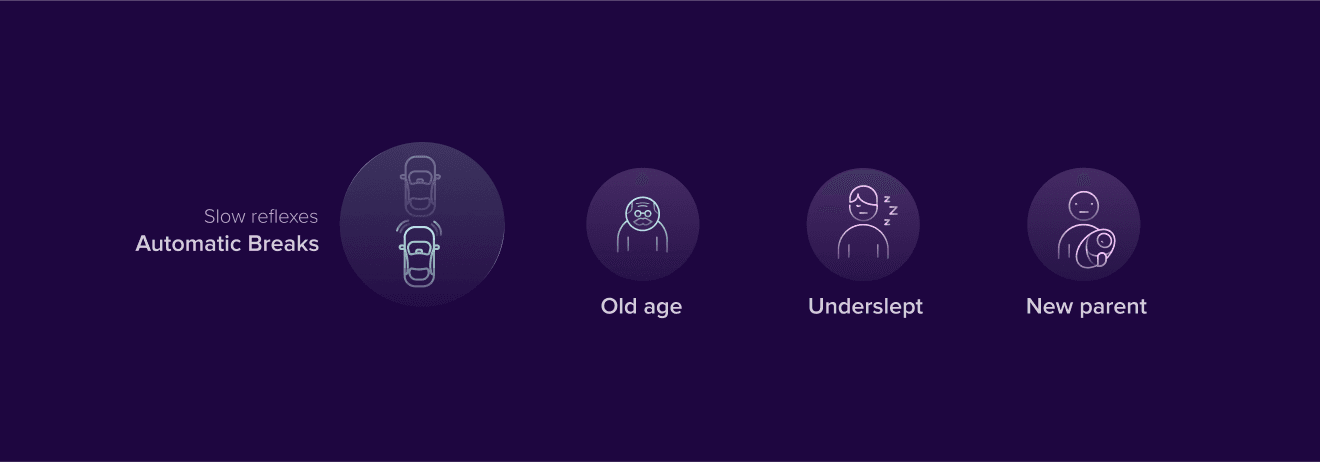 Slow reflexes
Automatic Breaks

Old age

Underslept

New parent